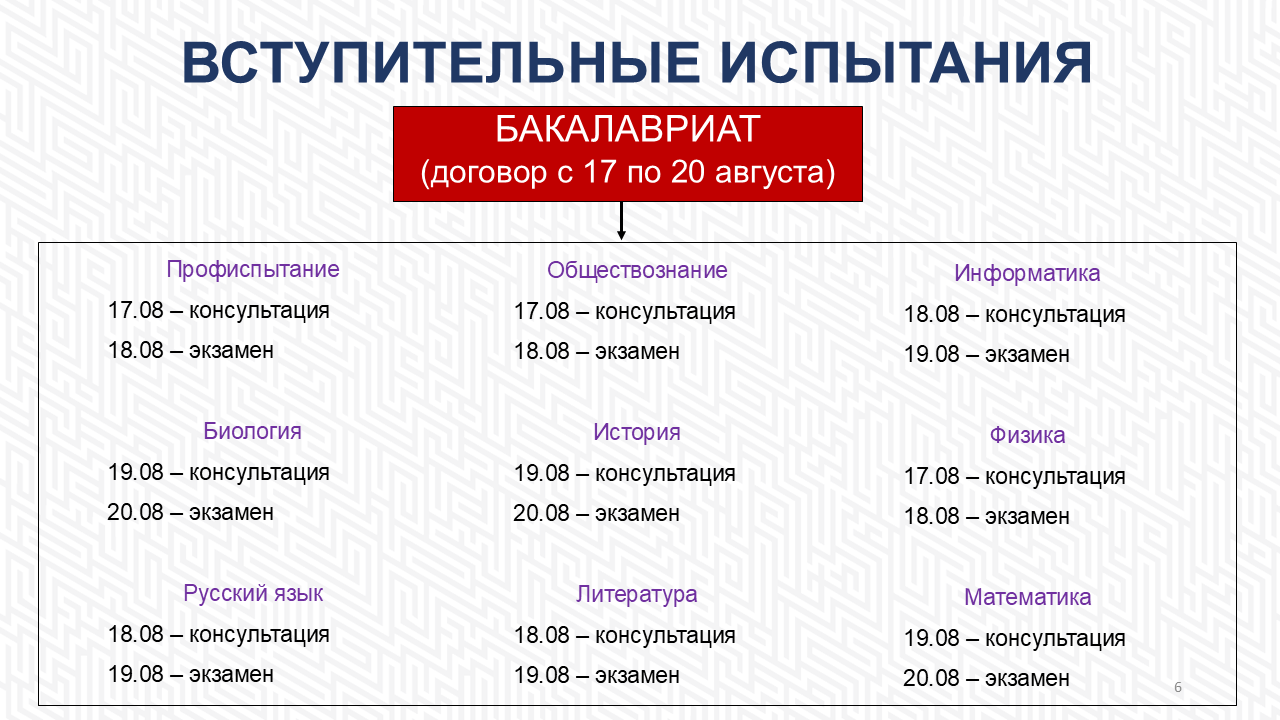 ВСТУПИТЕЛЬНЫЕ ИСПЫТАНИЯ

БАКАЛАВРИАТ
(договор с 17 по 20 августа)

Профиспытание
17.08 – консультация
18.08 – экзамен

Биология
19.08 – консультация
20.08 – экзамен

Русский язык
18.08 – консультация
19.08 – экзамен

Обществознание
17.08 – консультация
18.08 – экзамен

История
19.08 – консультация
20.08 – экзамен

Литература
18.08 – консультация
19.08 – экзамен

Информатика
18.08 – консультация
19.08 – экзамен

Физика
17.08 – консультация
18.08 – экзамен

Математика
19.08 – консультация
20.08 – экзамен

6